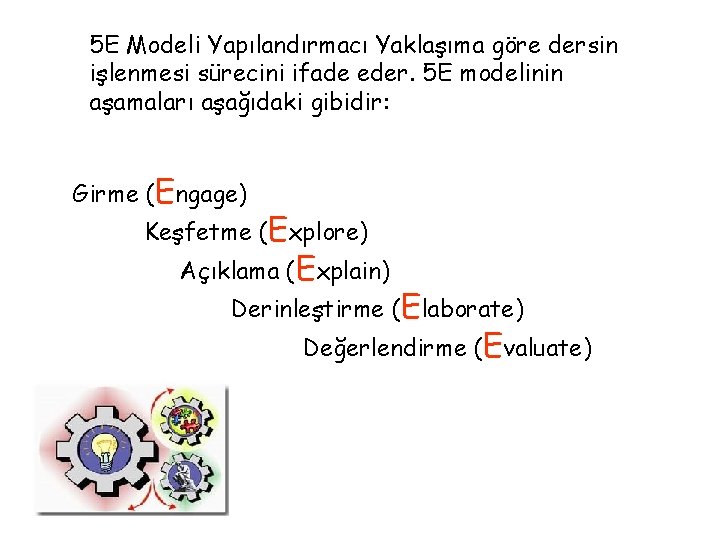 5E Modeli Yapılandırmacı Yaklaşıma göre dersin işlenmesi sürecini ifade eder. 5E modelinin aşamaları aşağıdaki gibidir:

Girme (Engage)

Keşfetme (Explore)

Açıklama (Explain)

Derinleştirme (Elaborate)

Değerlendirme (Evaluate)